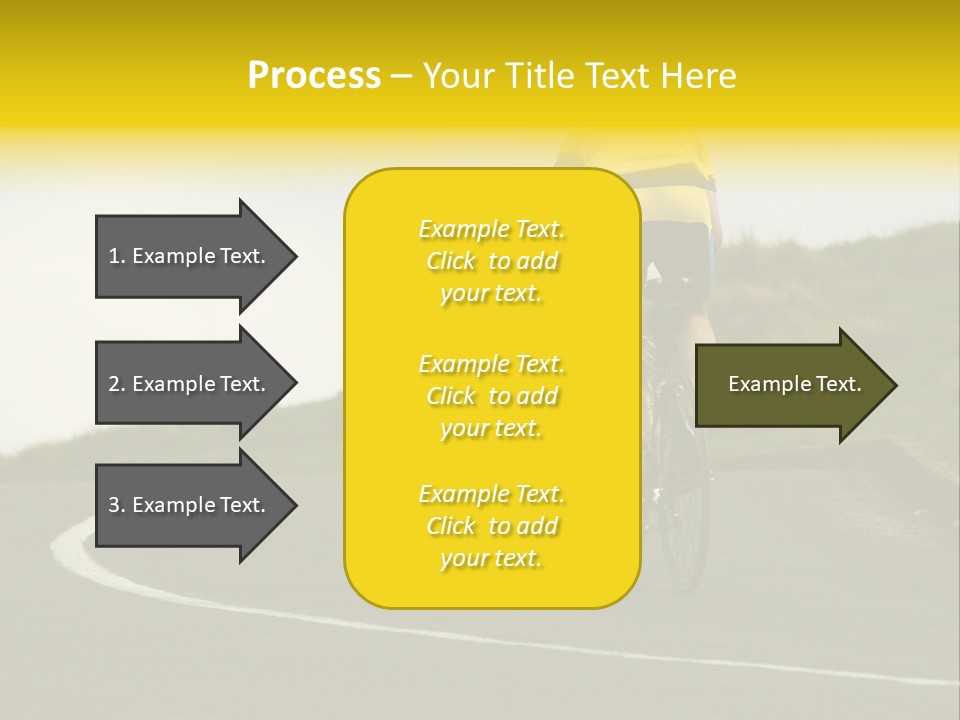 Process – Your Title Text Here

1. Example Text.

2. Example Text.

3. Example Text.

Example Text. Click to add your text.

Example Text. Click to add your text.

Example Text. Click to add your text.

Example Text.